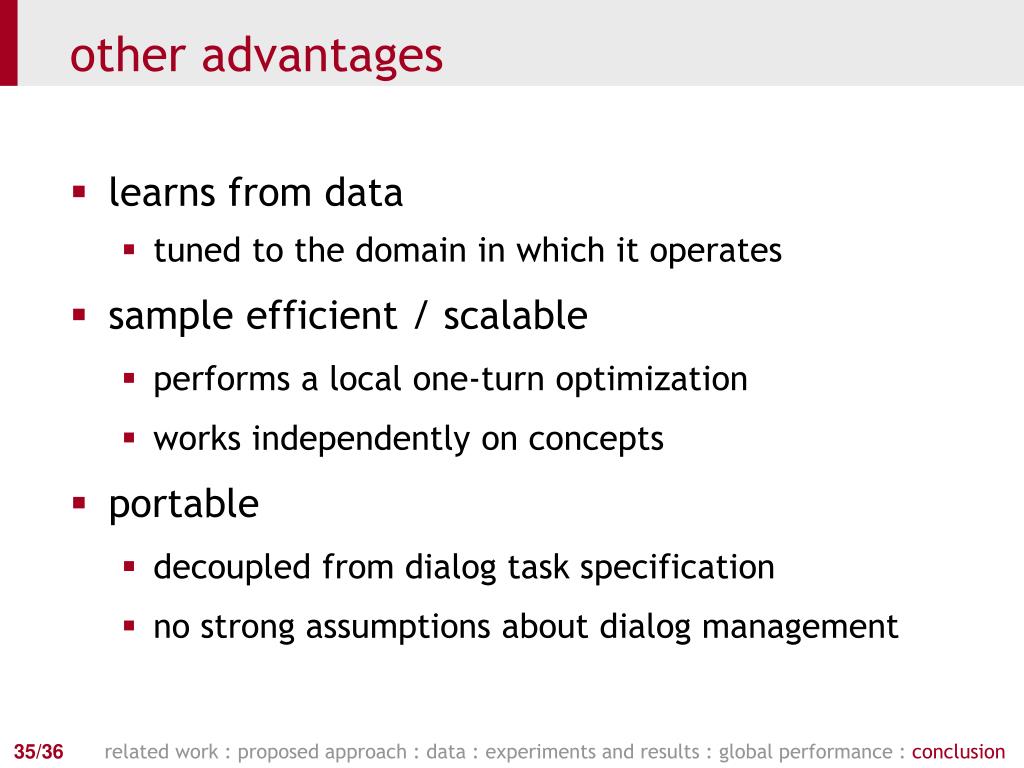 other advantages

- learns from data
  - tuned to the domain in which it operates
- sample efficient / scalable
  - performs a local one-turn optimization
  - works independently on concepts
- portable
  - decoupled from dialog task specification
  - no strong assumptions about dialog management

35/36 related work : proposed approach : data : experiments and results : global performance : conclusion